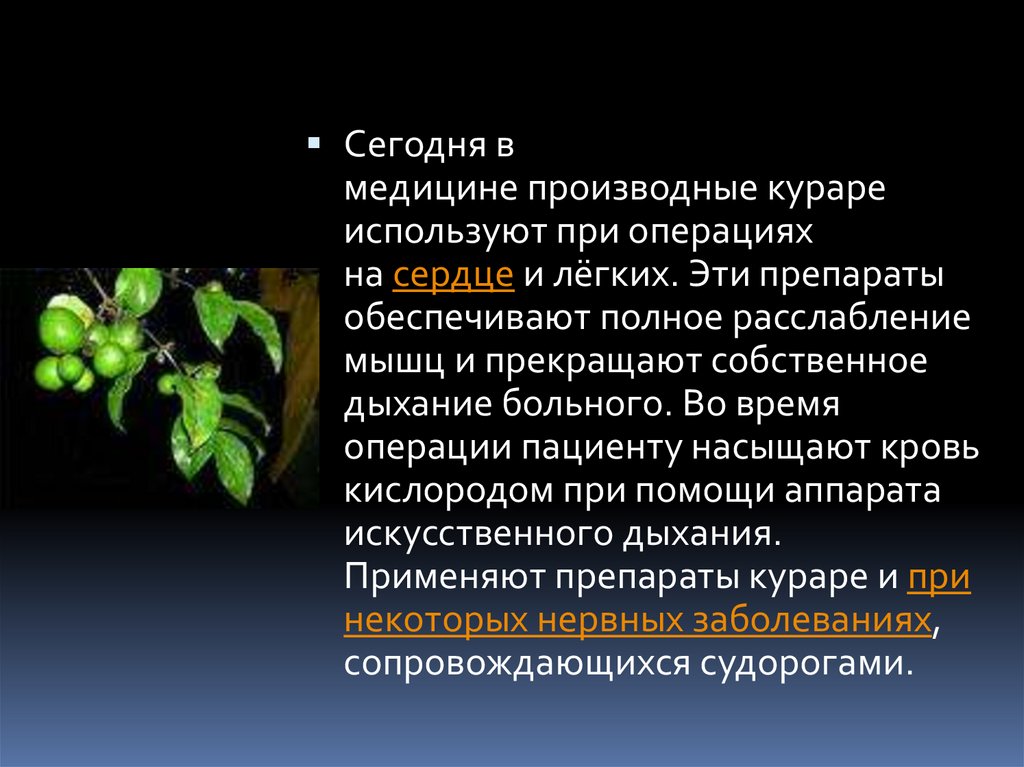 Сегодня в медицине производные кураре используют при операциях на сердце и лёгких. Эти препараты обеспечивают полное расслабление мышц и прекращают собственное дыхание больного. Во время операции пациенту насыщают кровь кислородом при помощи аппарата искусственного дыхания. Применяют препараты кураре и при некоторых нервных заболеваниях, сопровождающихся судорогами.